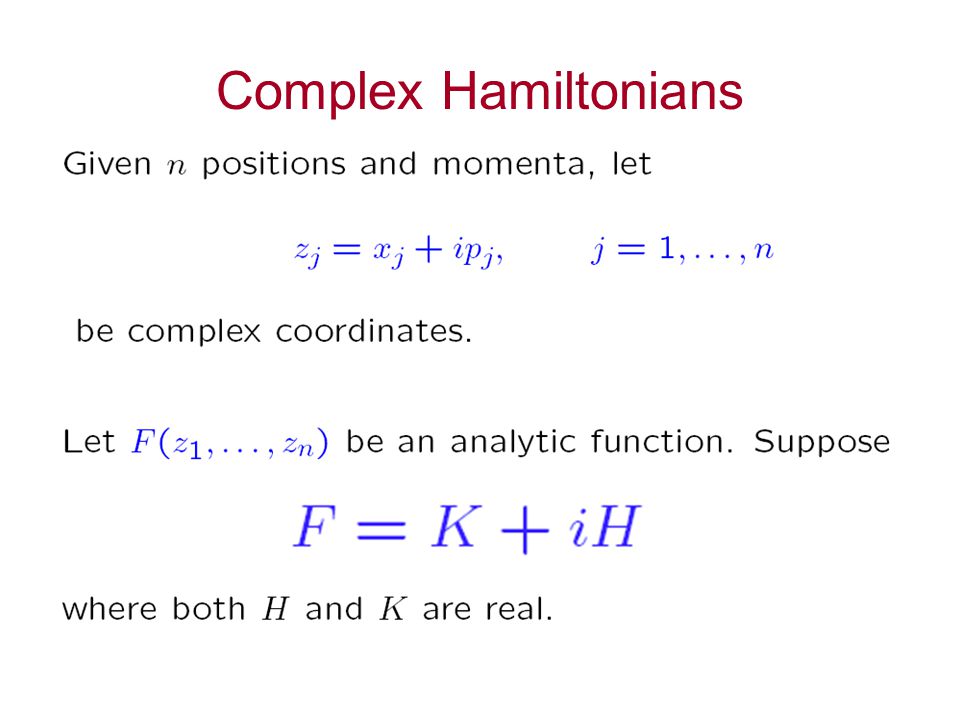 Complex Hamiltonians

Given $n$ positions and momenta, let

$z_j = x_j + ip_j, \qquad j = 1, \ldots, n$

be complex coordinates.

Let $F(z_1, \ldots, z_n)$ be an analytic function. Suppose

$F = K + iH$

where both $H$ and $K$ are real.